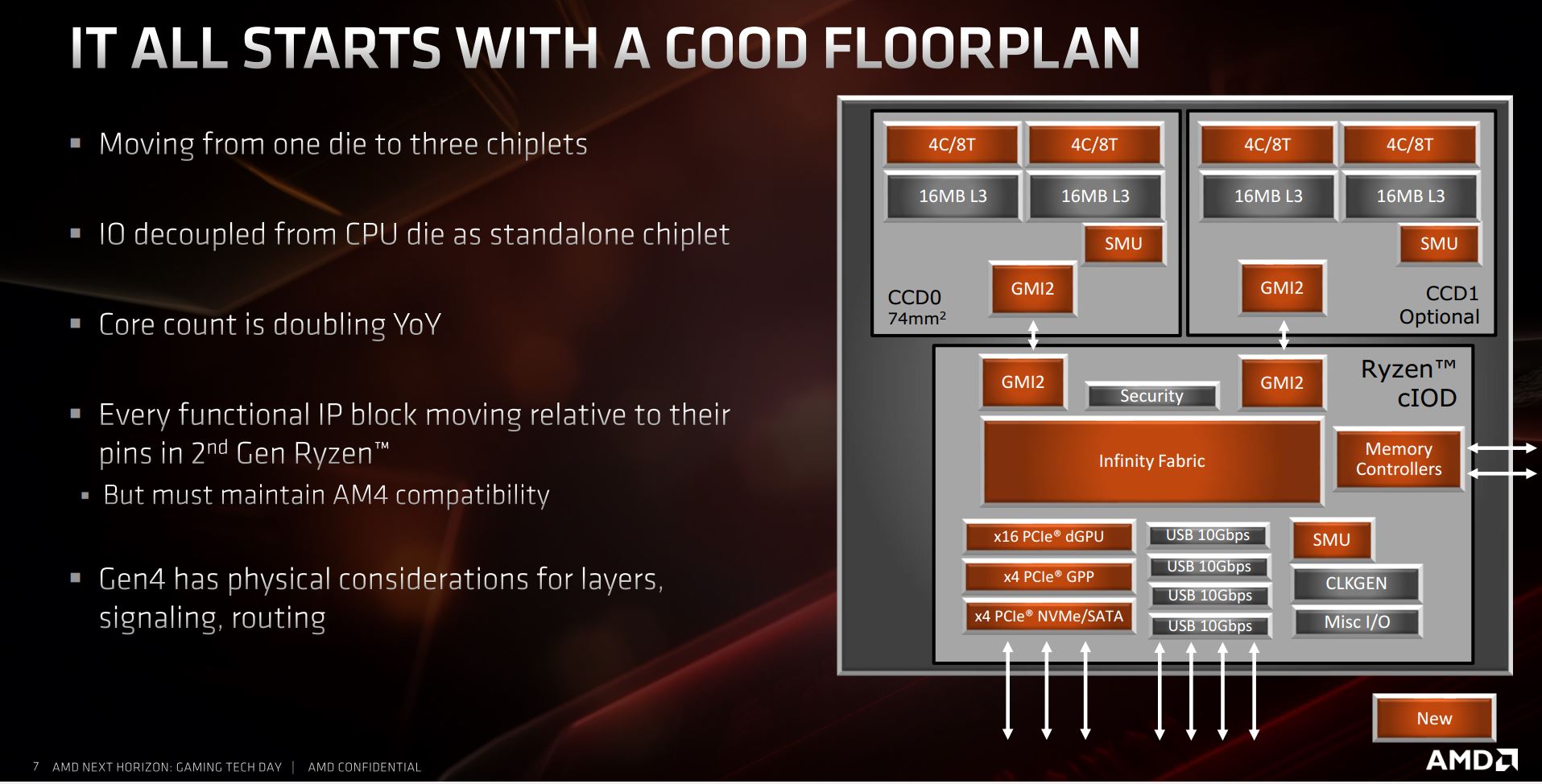 IT ALL STARTS WITH A GOOD FLOORPLAN

▪ Moving from one die to three chiplets

▪ IO decoupled from CPU die as standalone chiplet

▪ Core count is doubling YoY

▪ Every functional IP block moving relative to their pins in 2nd Gen Ryzen™
▪ But must maintain AM4 compatibility

▪ Gen4 has physical considerations for layers, signaling, routing

4C/8T
4C/8T
16MB L3
16MB L3
SMU
GMI2
CCD0
74mm²

4C/8T
4C/8T
16MB L3
16MB L3
SMU
GMI2
CCD1
Optional

GMI2
Security
GMI2
Ryzen™ cIOD
Infinity Fabric
Memory Controllers
x16 PCIe® dGPU
x4 PCIe® GPP
x4 PCIe® NVMe/SATA
USB 10Gbps
USB 10Gbps
USB 10Gbps
USB 10Gbps
SMU
CLKGEN
Misc I/O

New

7 AMD NEXT HORIZON: GAMING TECH DAY | AMD CONFIDENTIAL

AMD